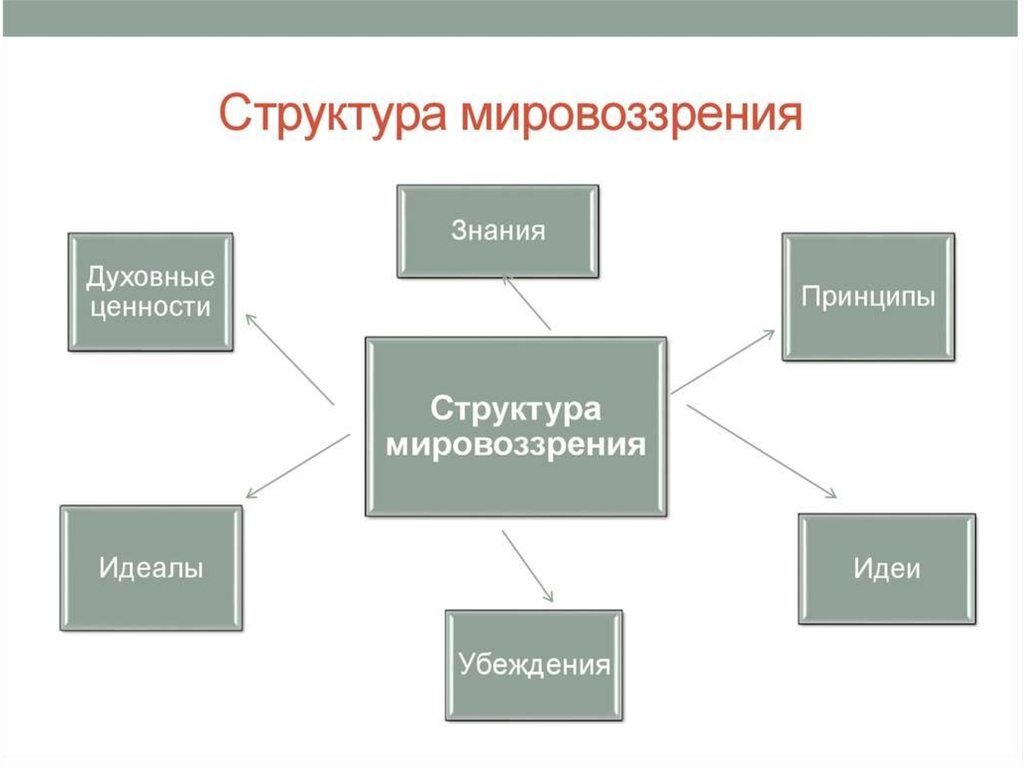 Структура мировоззрения

Знания

Духовные ценности

Принципы

Структура мировоззрения

Идеалы

Идеи

Убеждения